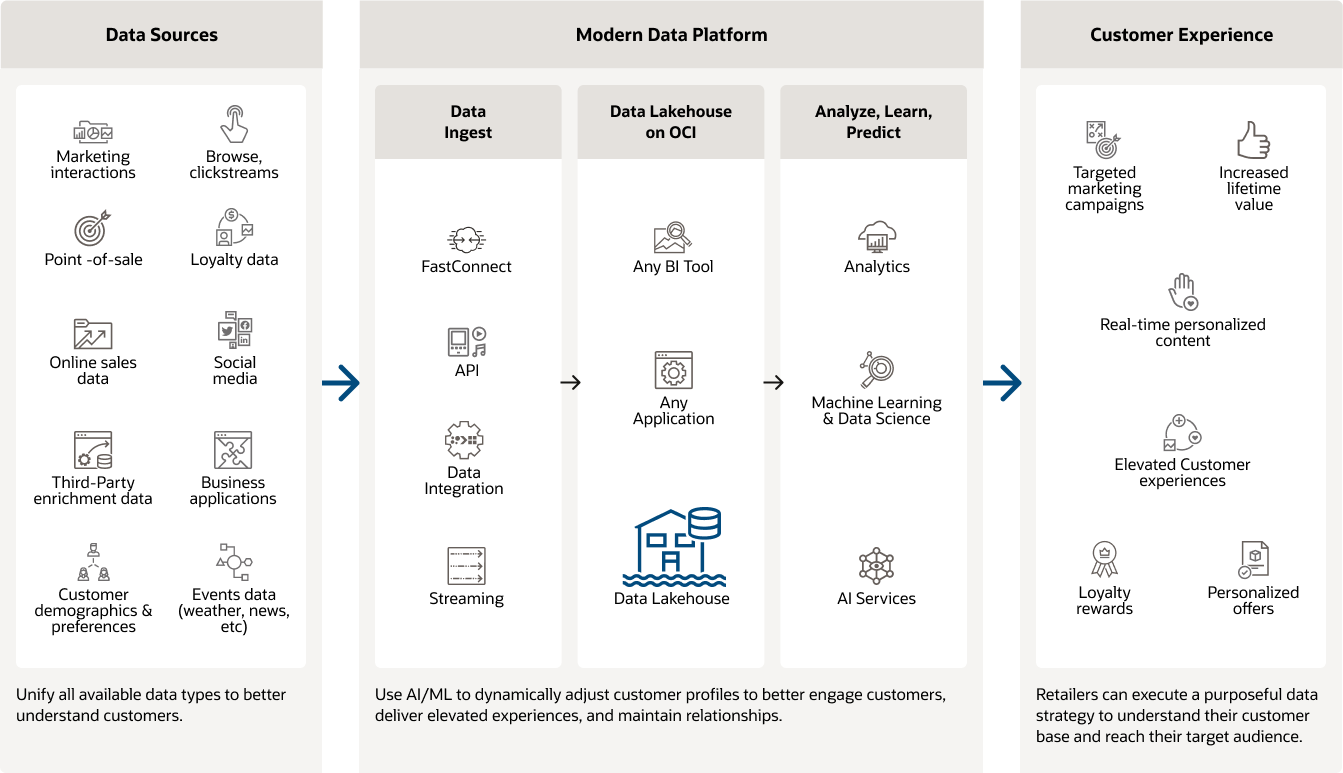 Data Sources

Marketing interactions

Browse, clickstreams

Point -of-sale

Loyalty data

Online sales data

Social media

Third-Party enrichment data

Business applications

Customer demographics & preferences

Events data (weather, news, etc)

Unify all available data types to better understand customers.

Modern Data Platform

Data Ingest

FastConnect

API

Data Integration

Streaming

Data Lakehouse on OCI

Any BI Tool

Any Application

Data Lakehouse

Analyze, Learn, Predict

Analytics

Machine Learning & Data Science

AI Services

Use AI/ML to dynamically adjust customer profiles to better engage customers, deliver elevated experiences, and maintain relationships.

Customer Experience

Targeted marketing campaigns

Increased lifetime value

Real-time personalized content

Elevated Customer experiences

Loyalty rewards

Personalized offers

Retailers can execute a purposeful data strategy to understand their customer base and reach their target audience.